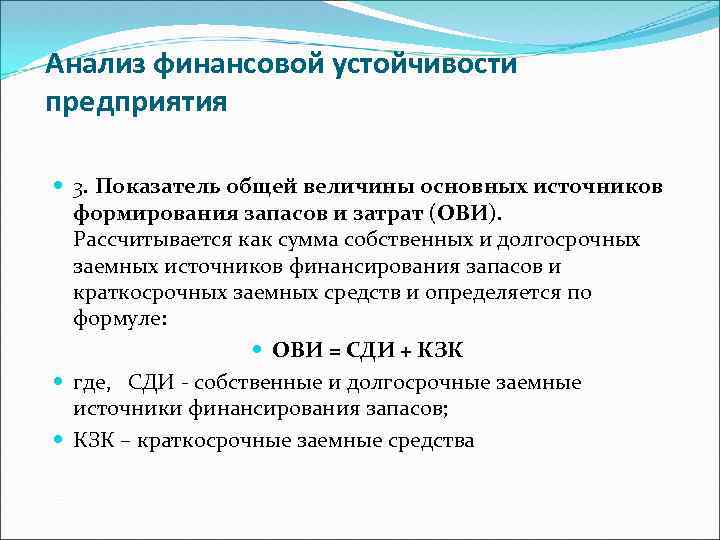 Анализ финансовой устойчивости предприятия

3. Показатель общей величины основных источников формирования запасов и затрат (ОВИ). Рассчитывается как сумма собственных и долгосрочных заемных источников финансирования запасов и краткосрочных заемных средств и определяется по формуле:

ОВИ = СДИ + КЗК

где, СДИ - собственные и долгосрочные заемные источники финансирования запасов;

КЗК – краткосрочные заемные средства